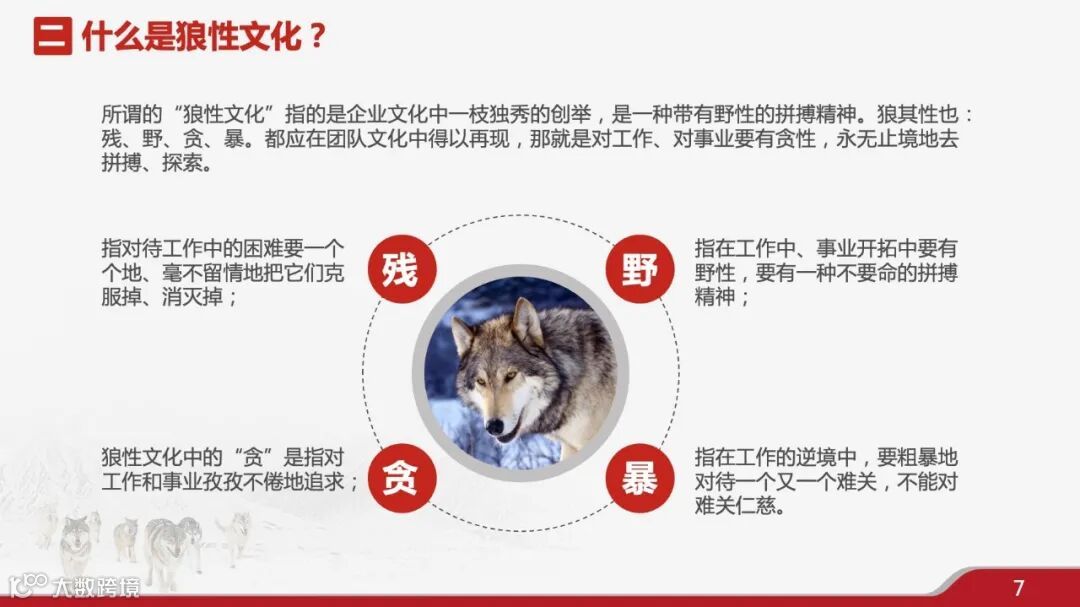 二 什么是狼性文化？

所谓的“狼性文化”指的是企业文化中一枝独秀的创举，是一种带有野性的拼搏精神。狼其性也：残、野、贪、暴。都应在团队文化中得以再现，那就是对工作、对事业要有贪性，永无止境地去拼搏、探索。

指对待工作中的困难要一个个地、毫不留情地把它们克服掉、消灭掉；

残

野

指在工作中、事业开拓中要有野性，要有一种不要命的拼搏精神；

狼性文化中的“贪”是指对工作和事业孜孜不倦地追求；

贪

暴

指在工作的逆境中，要粗暴地对待一个又一个难关，不能对难关仁慈。

大数跨境

7